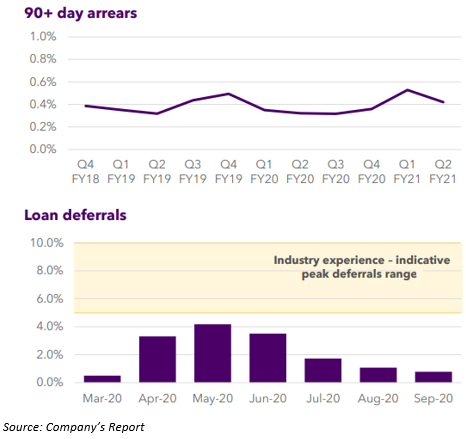 90+ day arrears

1.0%
0.8%
0.6%
0.4%
0.2%
0.0%

Q4 FY18 Q1 FY19 Q2 FY19 Q3 FY19 Q4 FY19 Q1 FY20 Q2 FY20 Q3 FY20 Q4 FY20 Q1 FY21 Q2 FY21

Loan deferrals

10.0%
8.0%
6.0%
4.0%
2.0%
0.0%

Industry experience - indicative peak deferrals range

Mar-20 Apr-20 May-20 Jun-20 Jul-20 Aug-20 Sep-20

Source: Company's Report